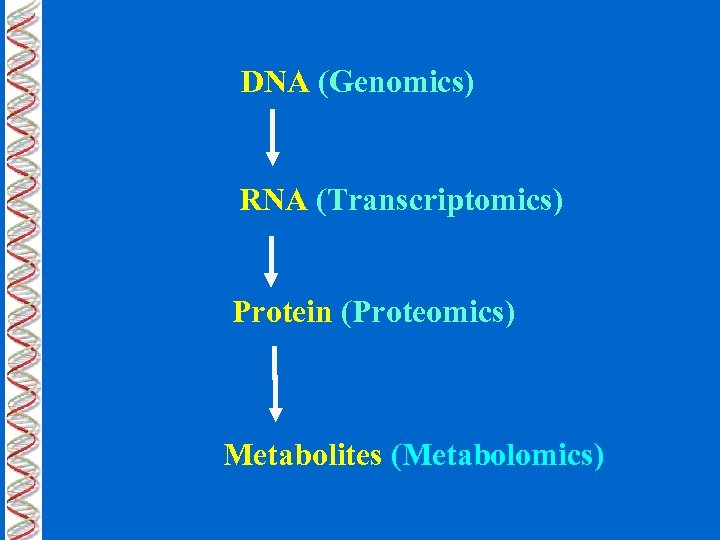 DNA (Genomics)

RNA (Transcriptomics)

Protein (Proteomics)

Metabolites (Metabolomics)